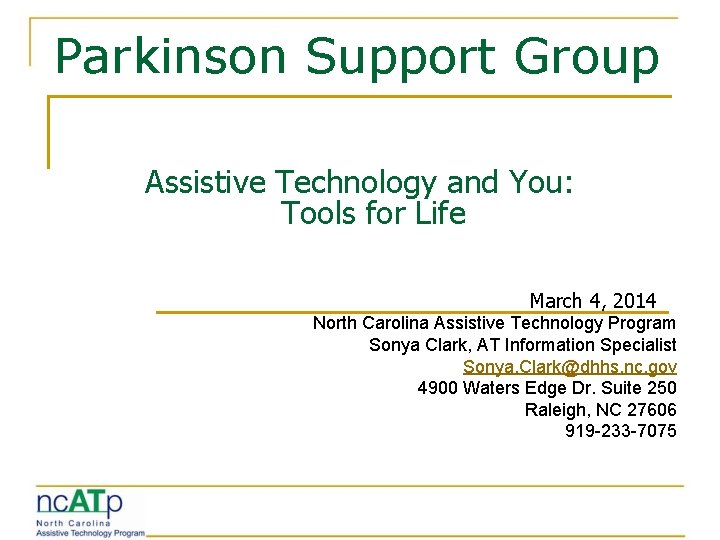 Parkinson Support Group

Assistive Technology and You: Tools for Life

March 4, 2014
North Carolina Assistive Technology Program
Sonya Clark, AT Information Specialist
Sonya.Clark@dhhs.nc.gov
4900 Waters Edge Dr. Suite 250
Raleigh, NC 27606
919-233-7075

ncATp
North Carolina
Assistive Technology Program